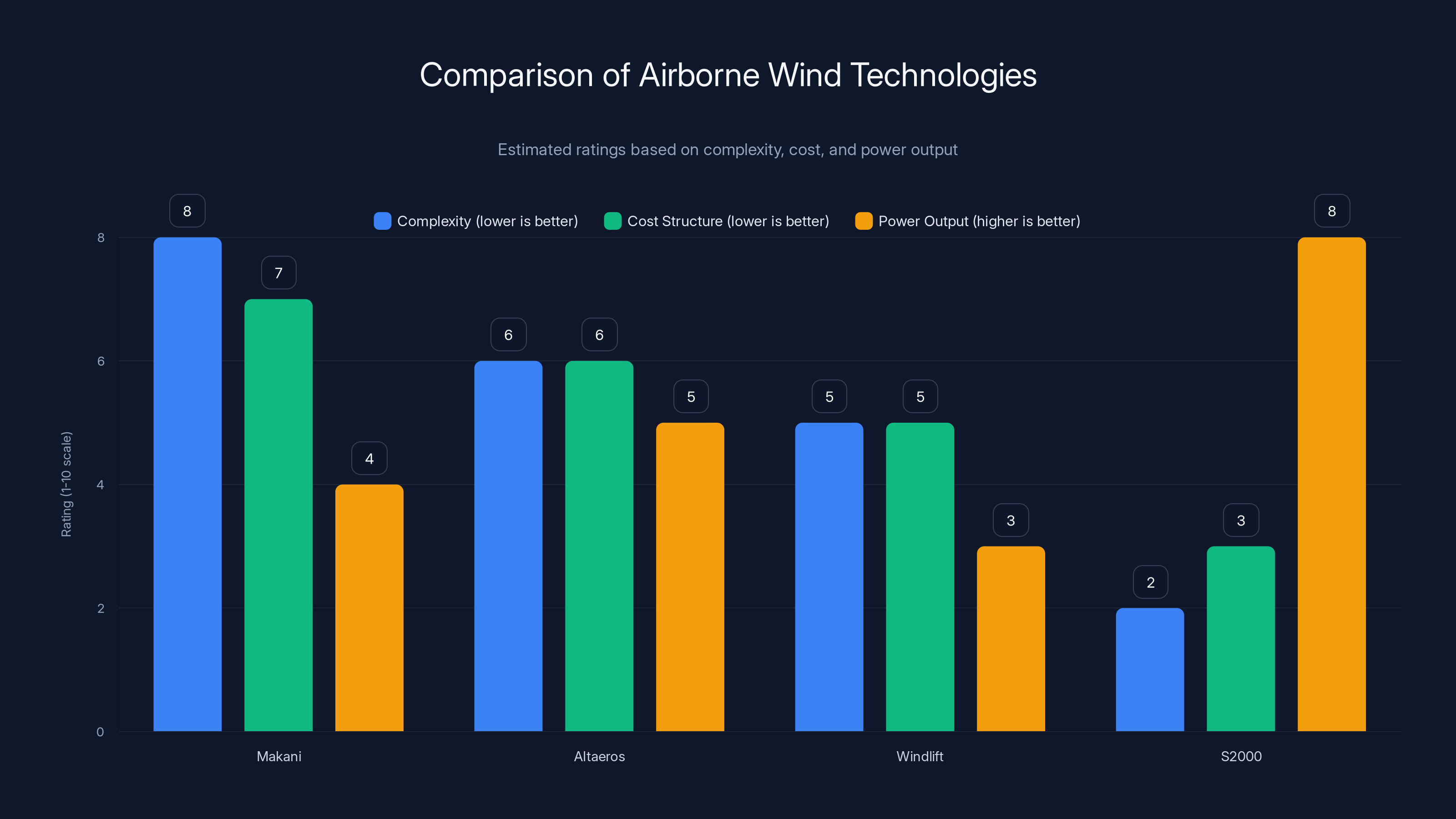 Comparison of Airborne Wind Technologies

Estimated ratings based on complexity, cost, and power output

Complexity (lower is better) Cost Structure (lower is better) Power Output (higher is better)

Rating (1-10 scale)

8
6
4
2
0

8 7 4
6 6 5
5 5 3
2 3 8

Makani Altaeros Windlift S2000